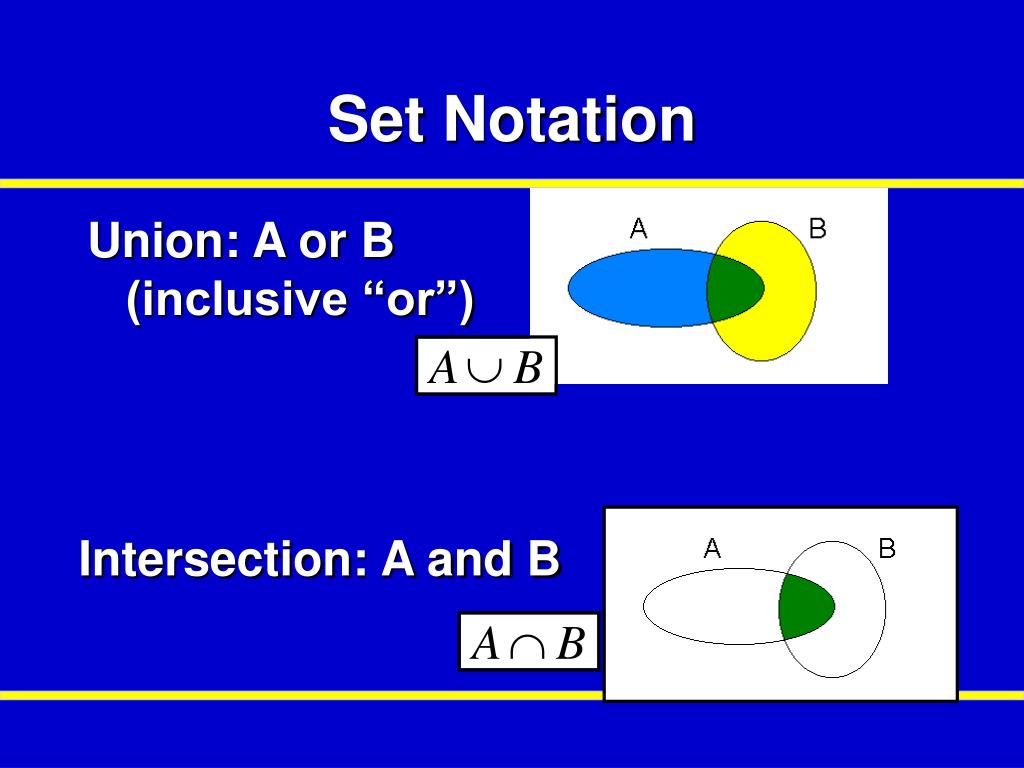 Set Notation

Union: A or B (inclusive “or”)

A

B

$A \cup B$

Intersection: A and B

A

B

$A \cap B$